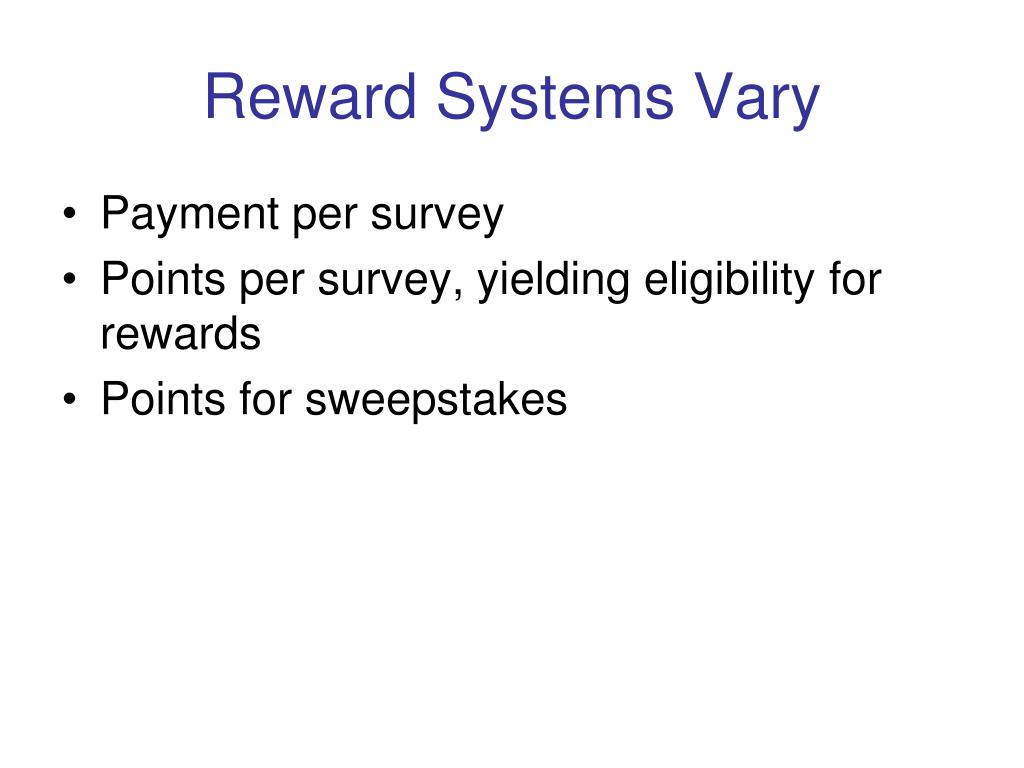 Reward Systems Vary

• Payment per survey
• Points per survey, yielding eligibility for rewards
• Points for sweepstakes